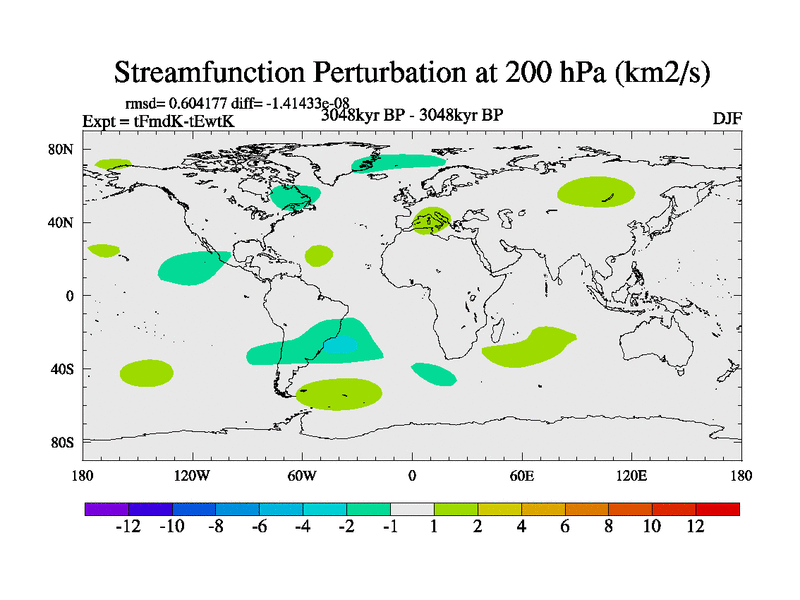 Streamfunction Perturbation at 200 hPa (km2/s)

rmsd= 0.604177 diff= -1.41433e-08

Expt = tFmdK-tEwtK

3048kyr BP - 3048kyr BP

DJF

80N
40N
0
40S
80S

180 120W 60W 0 60E 120E 180

-12 -10 -8 -6 -4 -2 -1 1 2 4 6 8 10 12